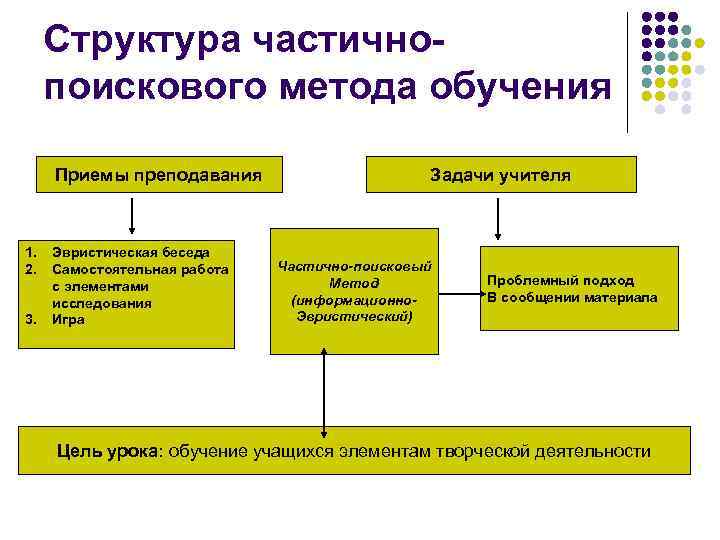 Структура частично-поискового метода обучения

Приемы преподавания

Задачи учителя

1. Эвристическая беседа
2. Самостоятельная работа с элементами исследования
3. Игра

Частично-поисковый Метод (информационно-Эвристический)

Проблемный подход В сообщении материала

Цель урока: обучение учащихся элементам творческой деятельности